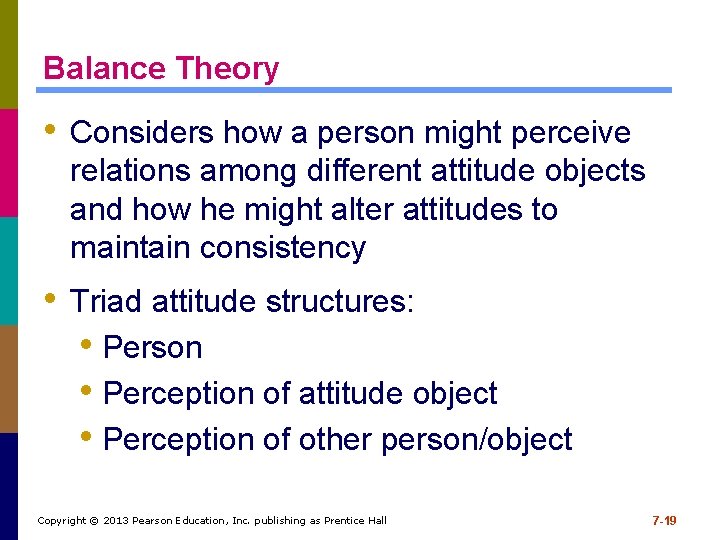 Balance Theory

• Considers how a person might perceive relations among different attitude objects and how he might alter attitudes to maintain consistency

• Triad attitude structures:
  • Person
  • Perception of attitude object
  • Perception of other person/object

Copyright © 2013 Pearson Education, Inc. publishing as Prentice Hall

7-19